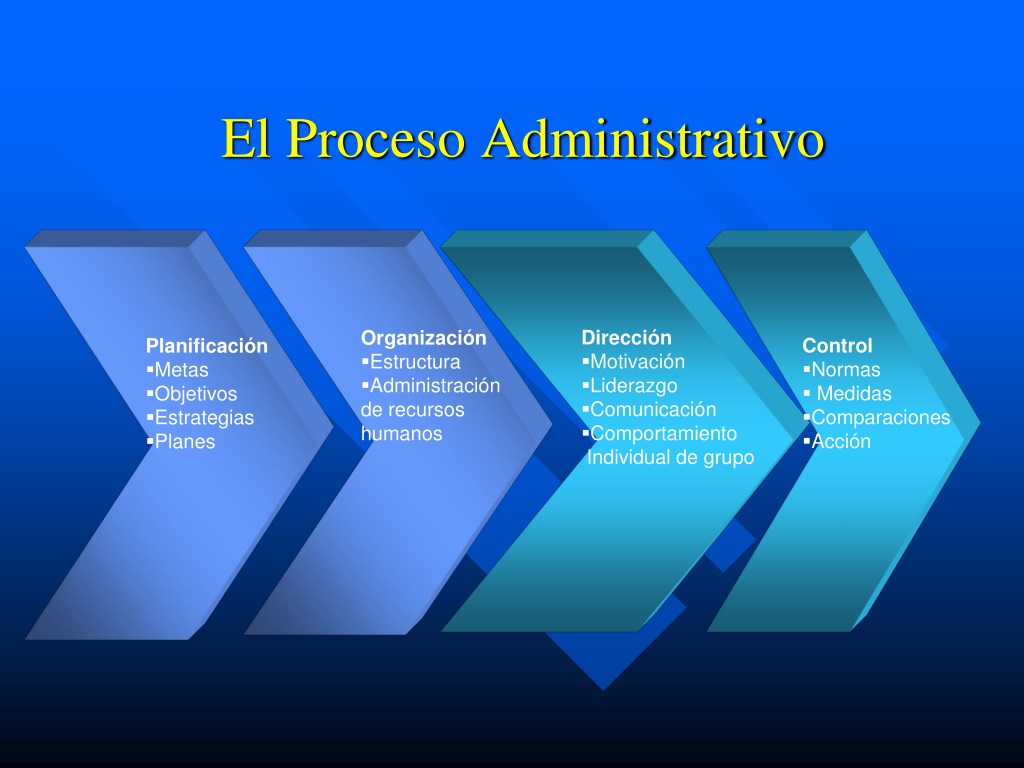 El Proceso Administrativo

Planificación
▪Metas
▪Objetivos
▪Estrategias
▪Planes

Organización
▪Estructura
▪Administración de recursos humanos

Dirección
▪Motivación
▪Liderazgo
▪Comunicación
▪Comportamiento Individual de grupo

Control
▪Normas
▪ Medidas
▪Comparaciones
▪Acción